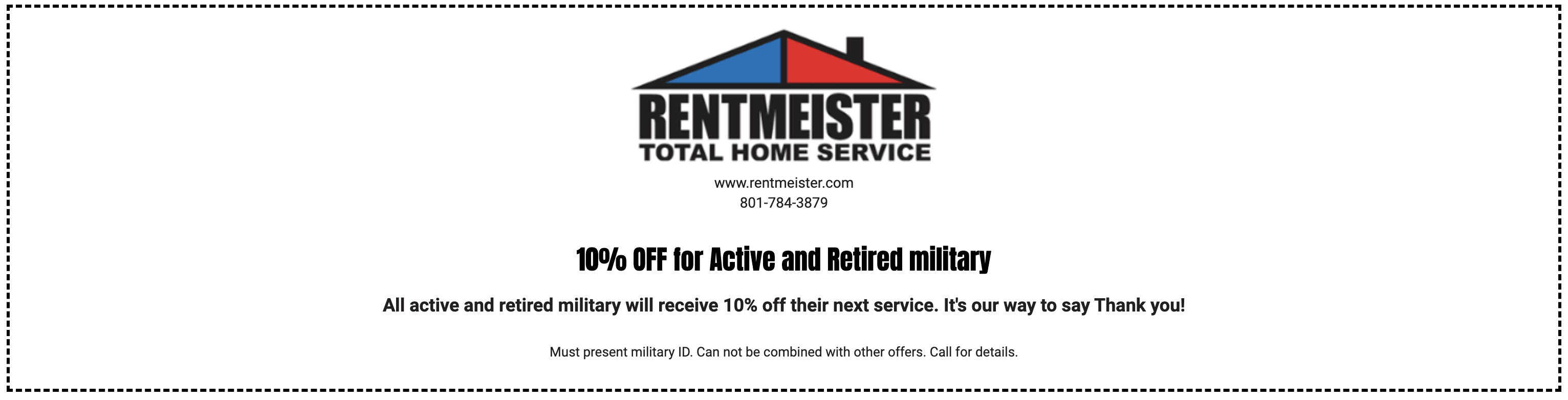 RENTMEISTER
TOTAL HOME SERVICE

www.rentmeister.com
801-784-3879

10% OFF for Active and Retired military

All active and retired military will receive 10% off their next service. It's our way to say Thank you!

Must present military ID. Can not be combined with other offers. Call for details.